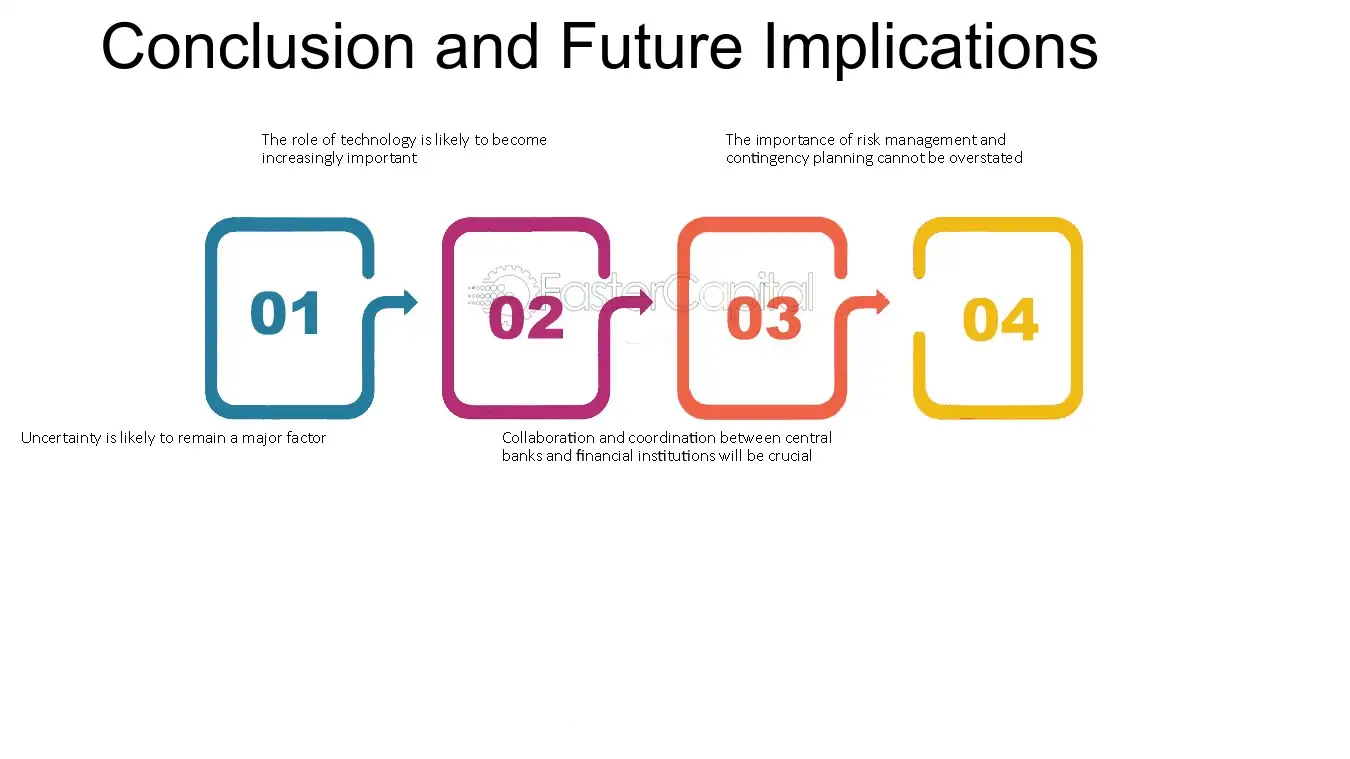 Conclusion and Future Implications

The role of technology is likely to become increasingly important

The importance of risk management and contingency planning cannot be overstated

01

02

03

04

Uncertainty is likely to remain a major factor

Collaboration and coordination between central banks and financial institutions will be crucial

FasterCapital